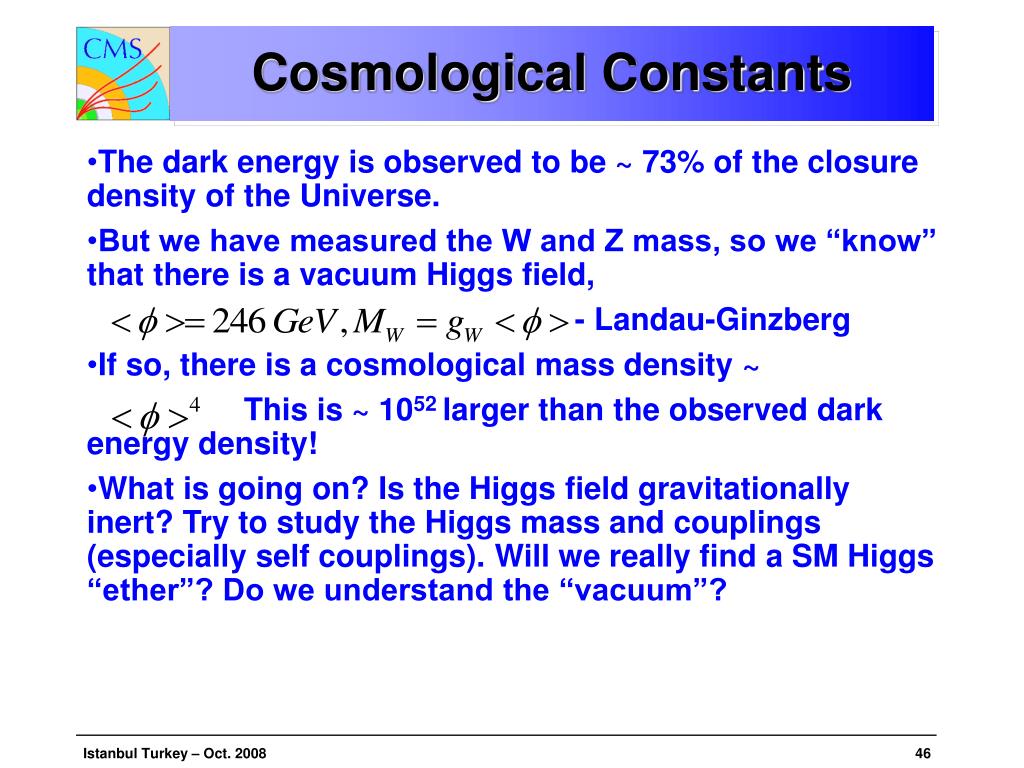 CMS

Cosmological Constants

•The dark energy is observed to be ~ 73% of the closure density of the Universe.

•But we have measured the W and Z mass, so we “know” that there is a vacuum Higgs field,

$<\phi>=246\,GeV, M_W = g_W <\phi>$ - Landau-Ginzberg

•If so, there is a cosmological mass density ~

$<\phi>^4$ This is ~ $10^{52}$ larger than the observed dark energy density!

•What is going on? Is the Higgs field gravitationally inert? Try to study the Higgs mass and couplings (especially self couplings). Will we really find a SM Higgs “ether”? Do we understand the “vacuum”?

Istanbul Turkey – Oct. 2008

46